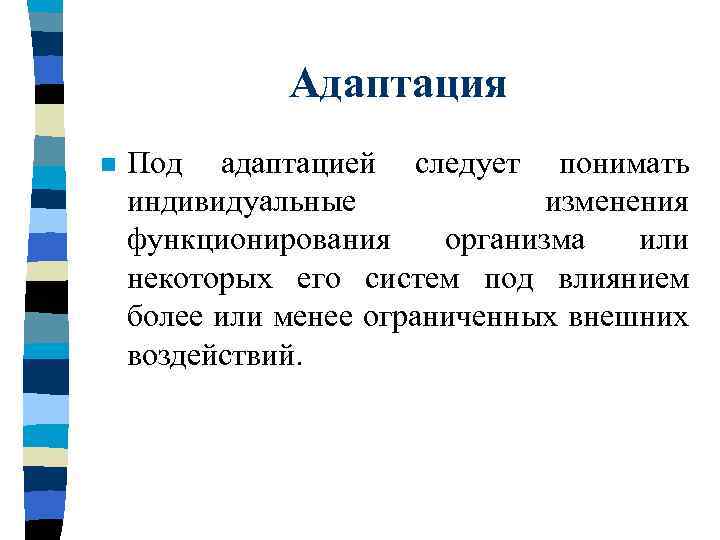 Адаптация

Под адаптацией следует понимать индивидуальные изменения функционирования организма или некоторых его систем под влиянием более или менее ограниченных внешних воздействий.